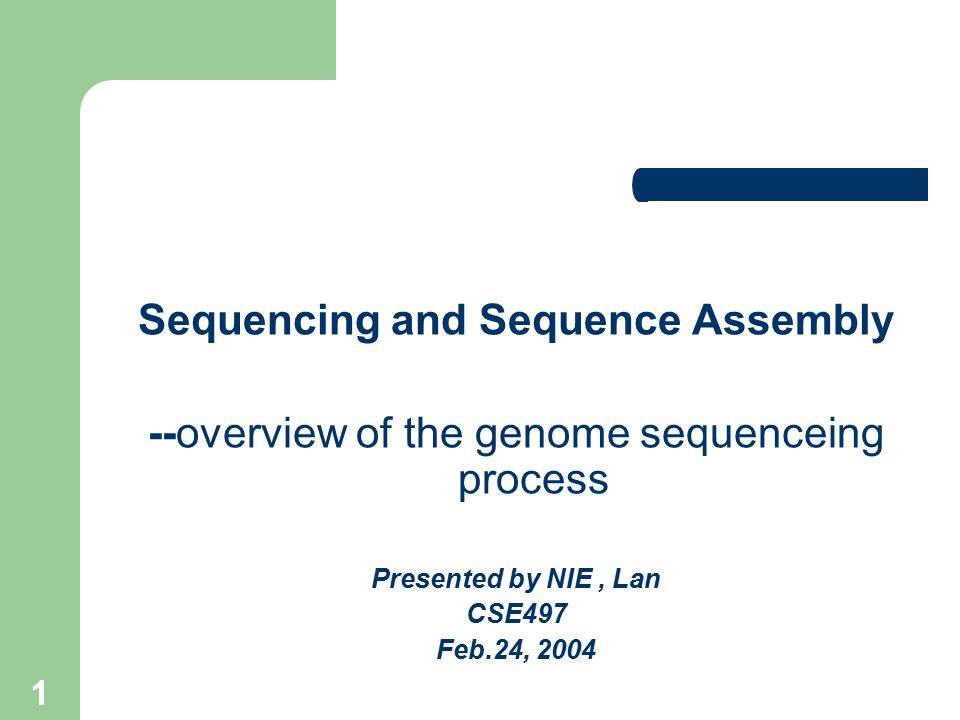 Sequencing and Sequence Assembly

--overview of the genome sequenceing process

Presented by NIE , Lan
CSE497
Feb.24, 2004

1